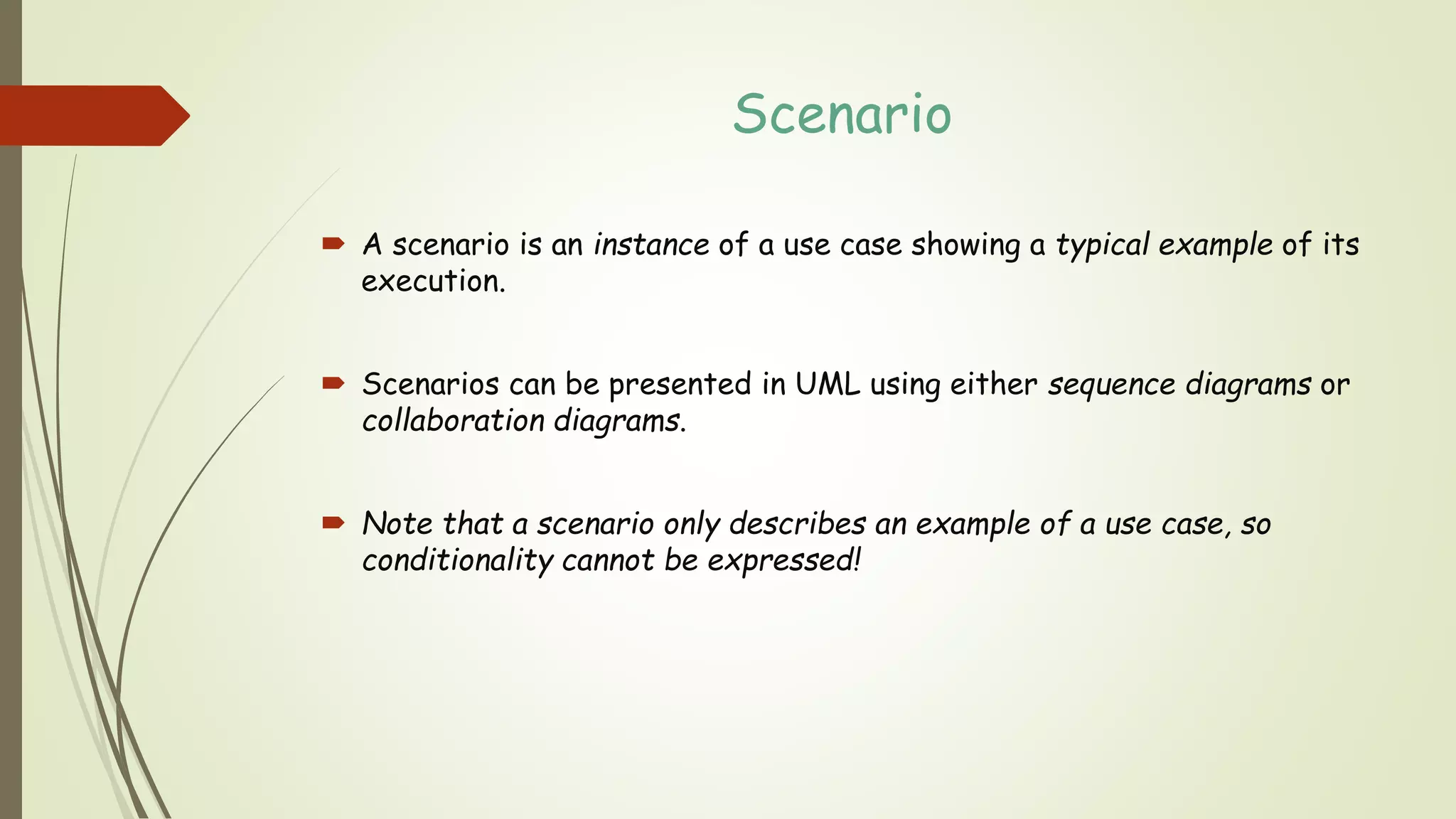 Scenario

A scenario is an instance of a use case showing a typical example of its execution.

Scenarios can be presented in UML using either sequence diagrams or collaboration diagrams.

Note that a scenario only describes an example of a use case, so conditionality cannot be expressed!